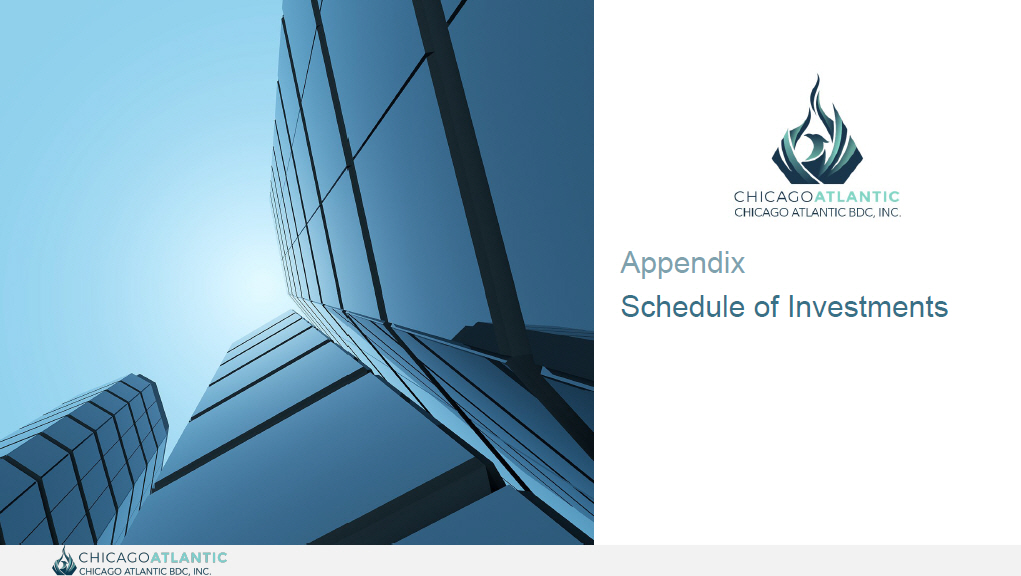 CHICAGOATLANTIC
CHICAGO ATLANTIC BDC, INC.

Appendix

Schedule of Investments

CHICAGOATLANTIC
CHICAGO ATLANTIC BDC, INC.